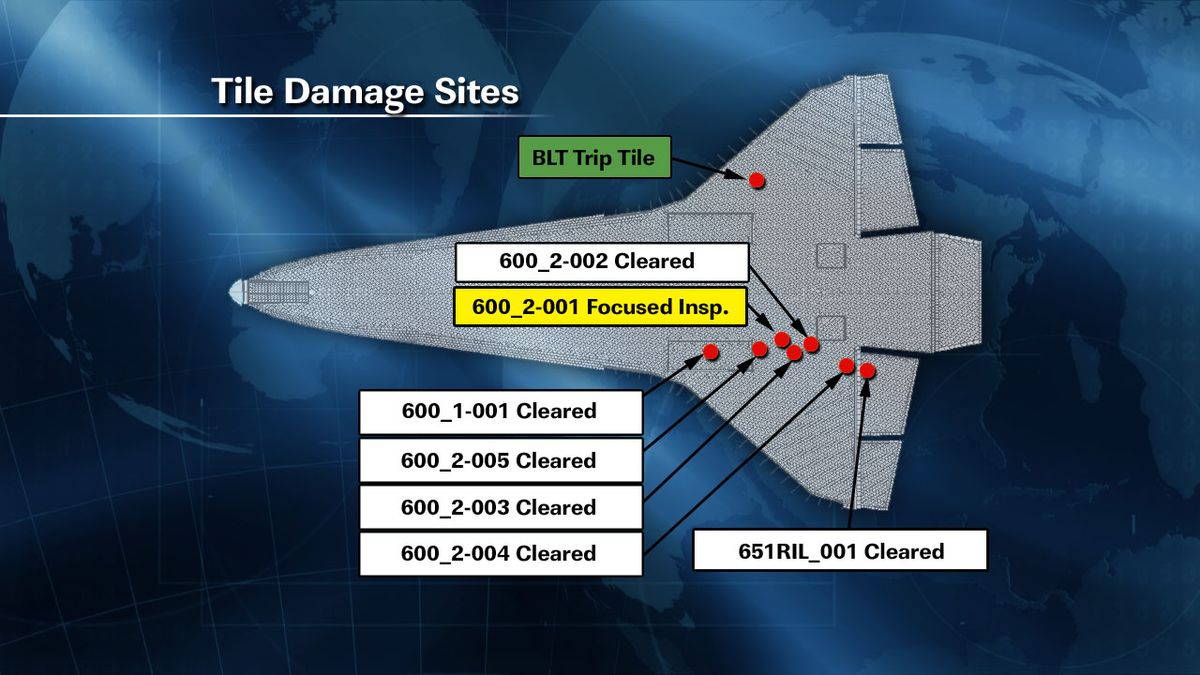 Tile Damage Sites

BLT Trip Tile

600_2-002 Cleared

600_2-001 Focused Insp.

600_1-001 Cleared

600_2-005 Cleared

600_2-003 Cleared

600_2-004 Cleared

651RIL_001 Cleared